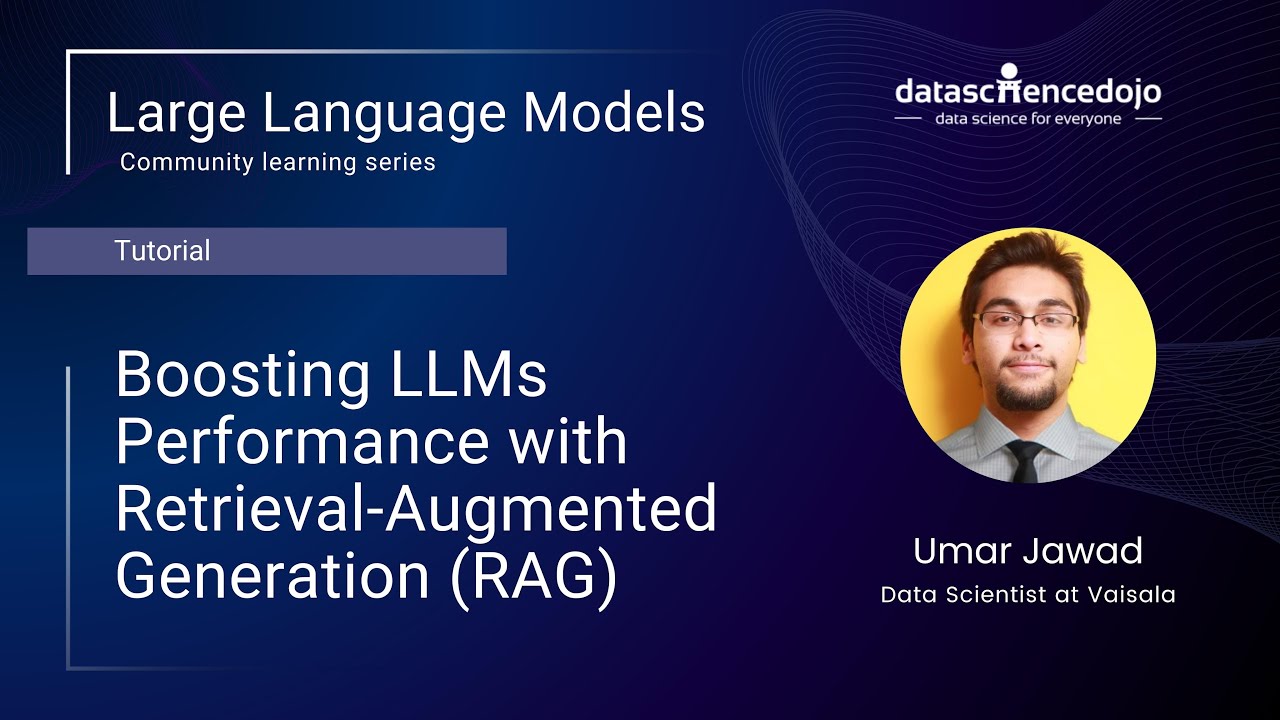 Large Language Models
Community learning series

datasciencedojo
data science for everyone

Tutorial

Boosting LLMs Performance with Retrieval-Augmented Generation (RAG)

Umar Jawad
Data Scientist at Vaisala